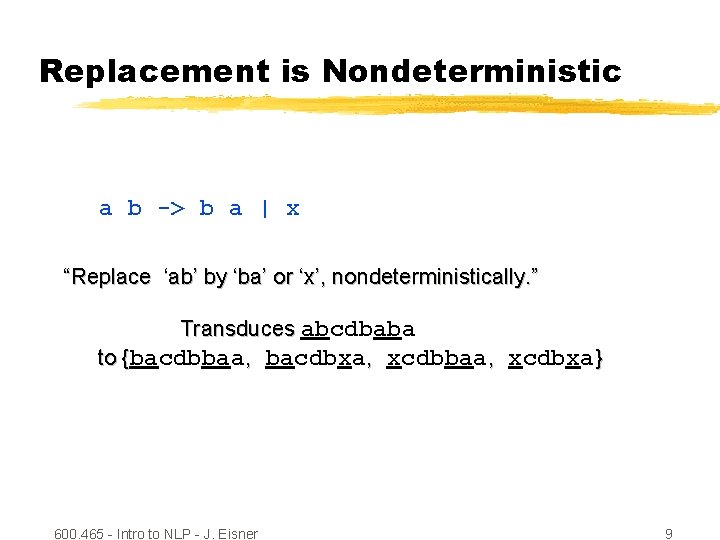 Replacement is Nondeterministic

a b -> b a | x

“Replace ‘ab’ by ‘ba’ or ‘x’, nondeterministically.”

Transduces abcdbaba
to {bacdbbaa, bacdbxa, xcdbbaa, xcdbxa}

600.465 - Intro to NLP - J. Eisner

9